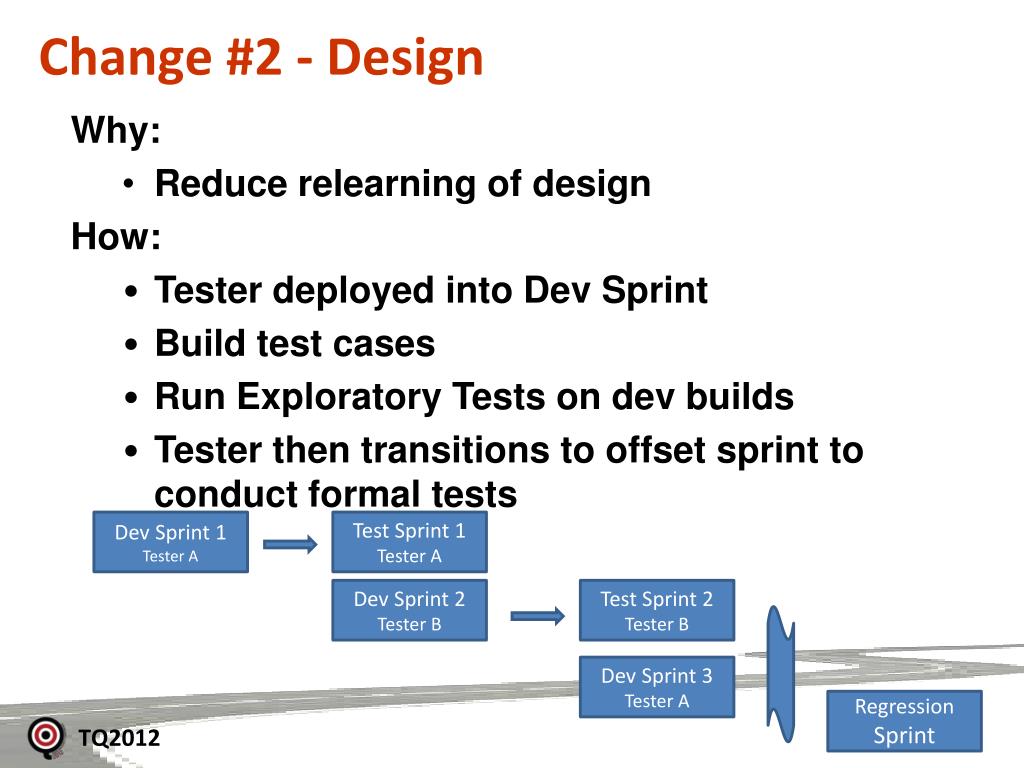 Change #2 - Design

Why:

• Reduce relearning of design

How:

• Tester deployed into Dev Sprint
• Build test cases
• Run Exploratory Tests on dev builds
• Tester then transitions to offset sprint to conduct formal tests

Dev Sprint 1
Tester A

Test Sprint 1
Tester A

Dev Sprint 2
Tester B

Test Sprint 2
Tester B

Dev Sprint 3
Tester A

Regression Sprint

TQ2012